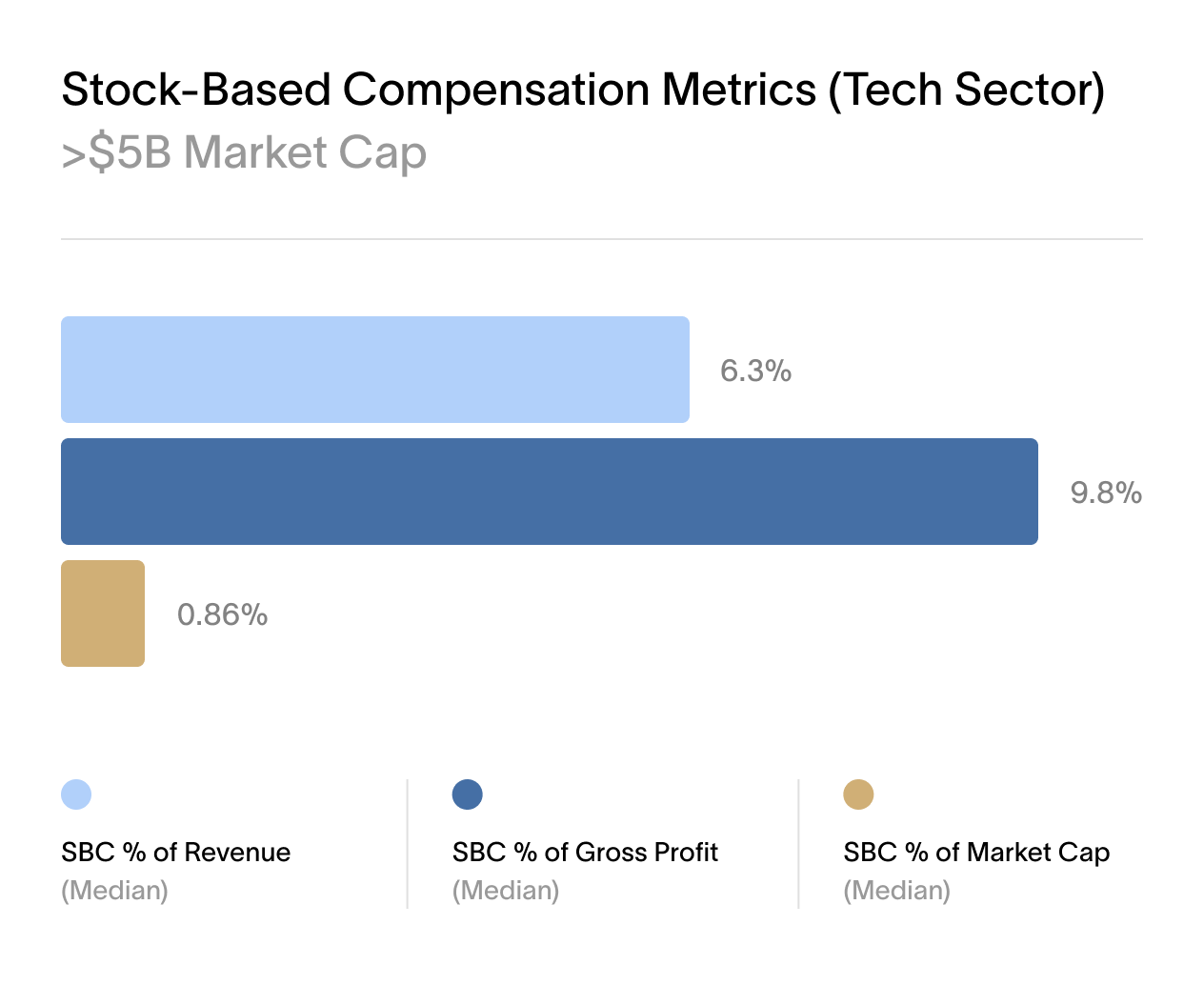 Stock-Based Compensation Metrics (Tech Sector)
>$5B Market Cap

6.3%

9.8%

0.86%

SBC % of Revenue
(Median)

SBC % of Gross Profit
(Median)

SBC % of Market Cap
(Median)